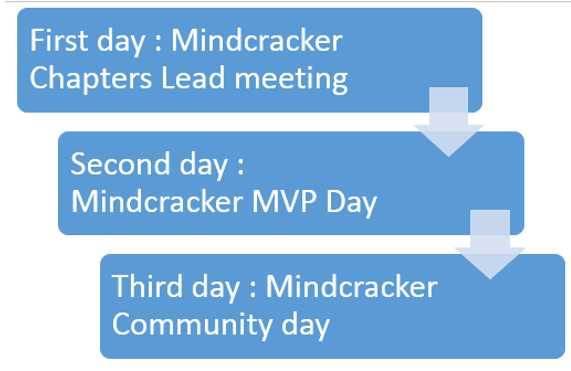 First day : Mindcracker Chapters Lead meeting

Second day : Mindcracker MVP Day

Third day : Mindcracker Community day